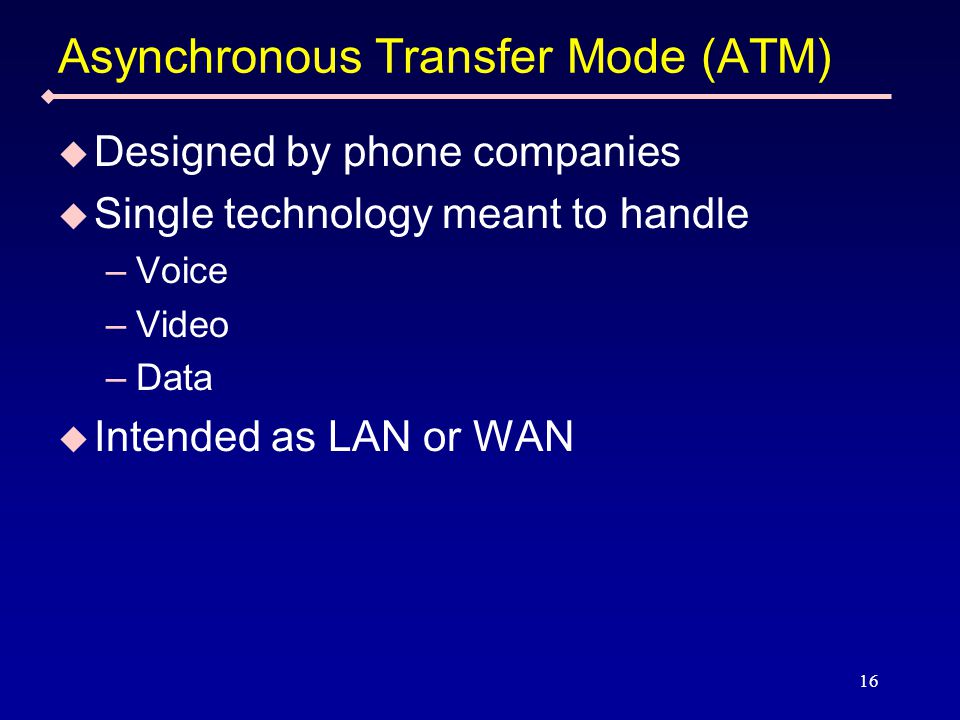 Asynchronous Transfer Mode (ATM)

◆ Designed by phone companies
◆ Single technology meant to handle
– Voice
– Video
– Data
◆ Intended as LAN or WAN

16